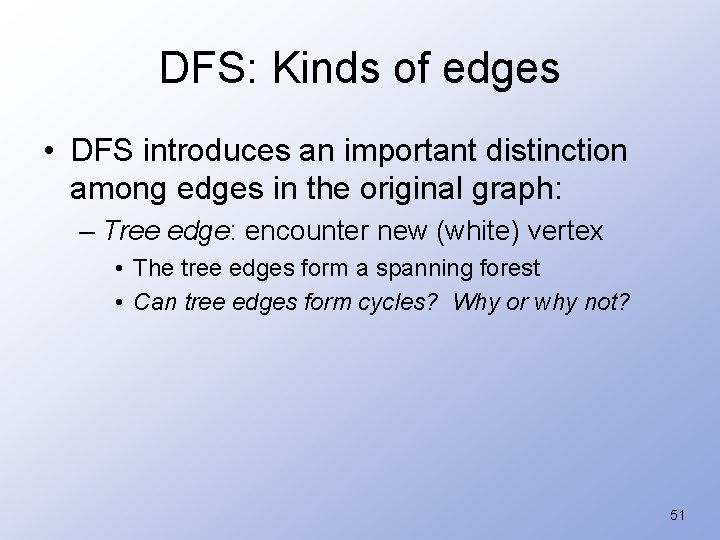 DFS: Kinds of edges

• DFS introduces an important distinction among edges in the original graph:

– Tree edge: encounter new (white) vertex

• The tree edges form a spanning forest

• Can tree edges form cycles? Why or why not?

51